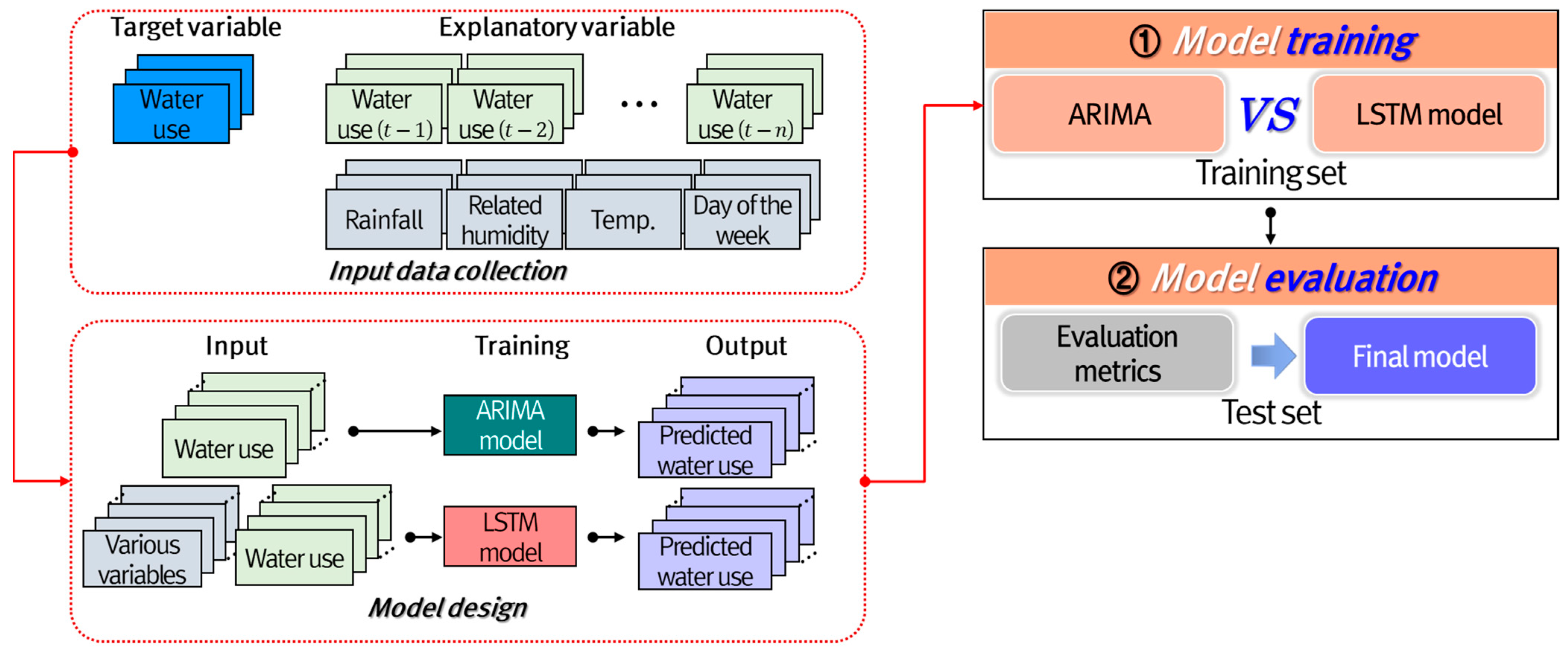 Target variable

Water use

Explanatory variable

Water use $(t-1)$

Water use $(t-2)$

...

Water use $(t-n)$

Rainfall

Related humidity

Temp.

Day of the week

Input data collection

Input

Training

Output

Water use

ARIMA model

Predicted water use

Various variables

Water use

LSTM model

Predicted water use

Model design

① Model training

ARIMA

VS

LSTM model

Training set

② Model evaluation

Evaluation metrics

Final model

Test set